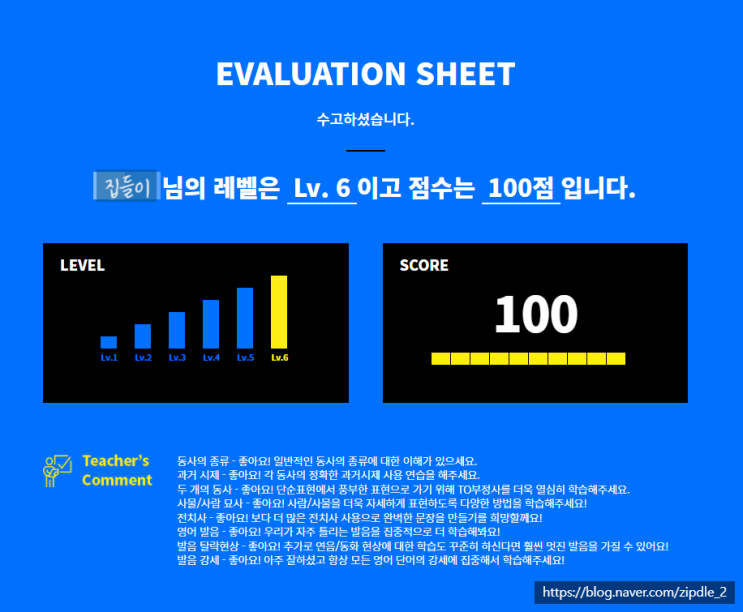 EVALUATION SHEET

수고하셨습니다.

집들이 님의 레벨은 Lv. 6 이고 점수는 100점 입니다.

LEVEL

Lv.1 Lv.2 Lv.3 Lv.4 Lv.5 Lv.6

SCORE

100

Teacher's Comment

동사의 종류 - 좋아요! 일반적인 동사의 종류에 대한 이해가 있으세요.
과거 시제 - 좋아요! 각 동사의 정확한 과거시제 사용 연습을 해주세요.
두 개의 동사 - 좋아요! 단순표현에서 풍부한 표현으로 가기 위해 TO부정사를 더욱 열심히 학습해주세요.
사물/사람 묘사 - 좋아요! 사람/사물을 더욱 자세하게 표현하도록 다양한 방법을 학습해주세요!
전치사 - 좋아요! 보다 더 많은 전치사 사용으로 완벽한 문장을 만들기를 희망할께요!
영어 발음 - 좋아요! 우리가 자주 틀리는 발음을 집중적으로 더 학습해봐요!
발음 탈락현상 - 좋아요! 추가로 연음/동화 현상에 대한 학습도 꾸준히 하신다면 훨씬 멋진 발음을 가질 수 있어요!
발음 강세 - 좋아요! 아주 잘하셨고 항상 모든 영어 단어의 강세에 집중해서 학습해주세요!

https://blog.naver.com/zipdle_2